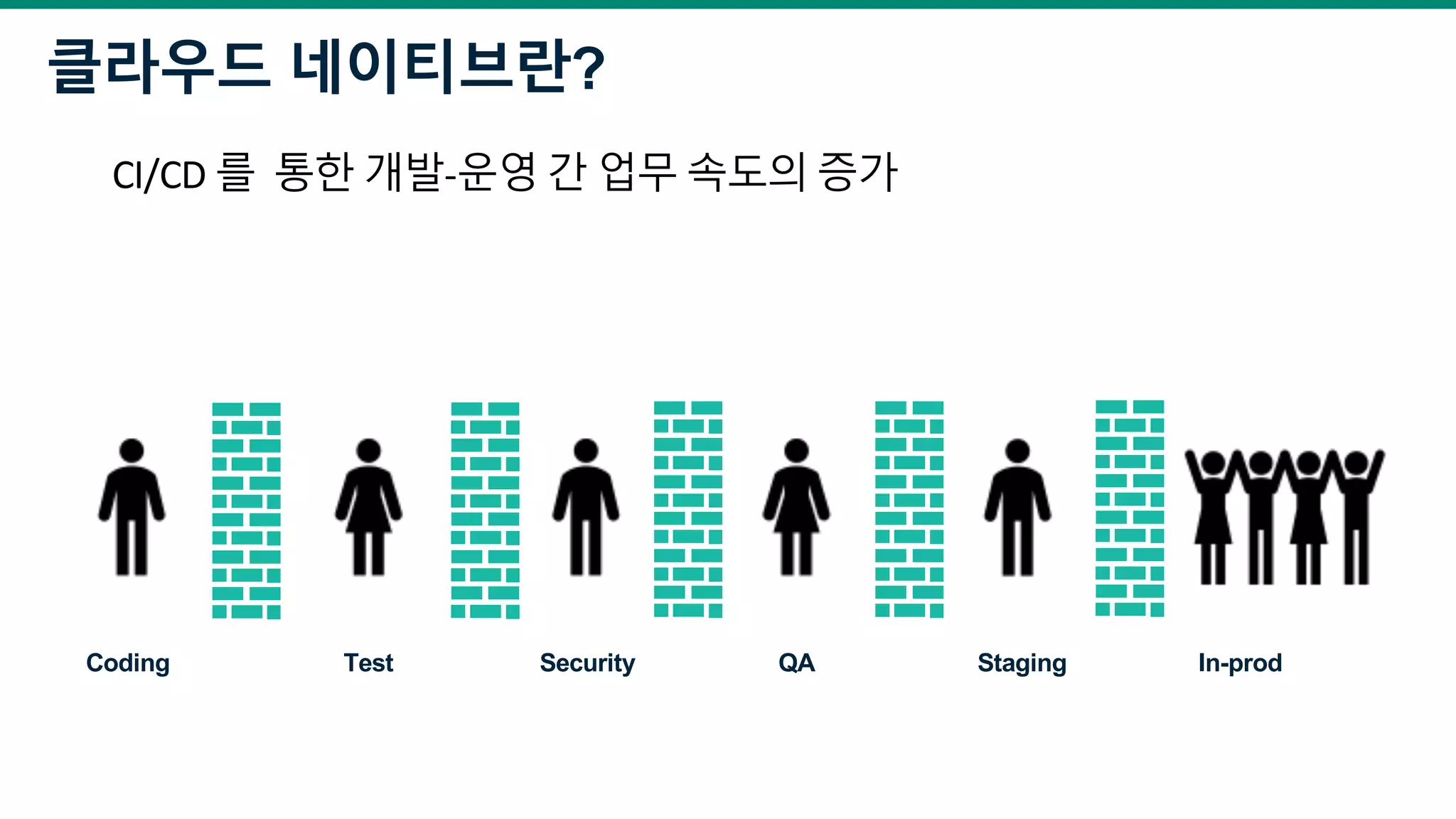 클라우드 네이티브란?

CI/CD 를 통한 개발-운영 간 업무 속도의 증가

Coding

Test

Security

QA

Staging

In-prod